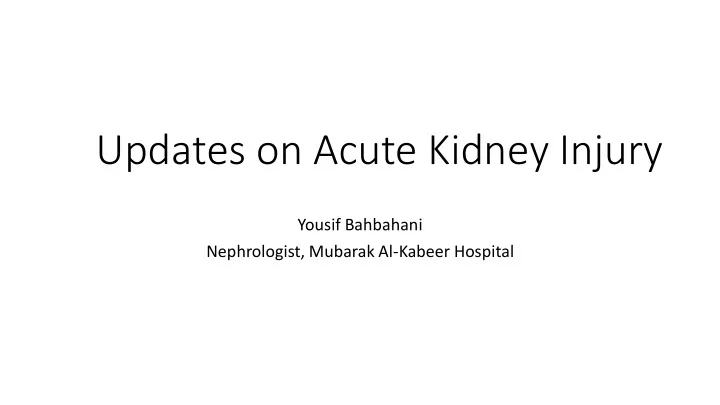 Updates on Acute Kidney Injury

Yousif Bahbahani
Nephrologist, Mubarak Al-Kabeer Hospital